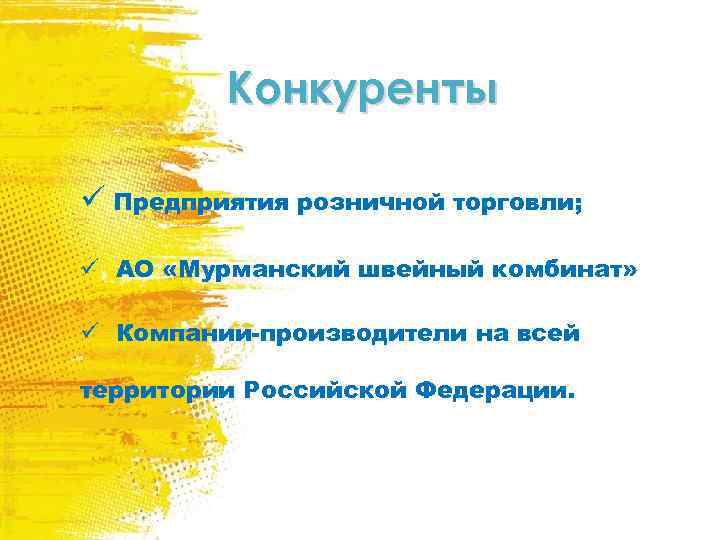 Конкуренты

✓ Предприятия розничной торговли;

✓ АО «Мурманский швейный комбинат»

✓ Компании-производители на всей территории Российской Федерации.